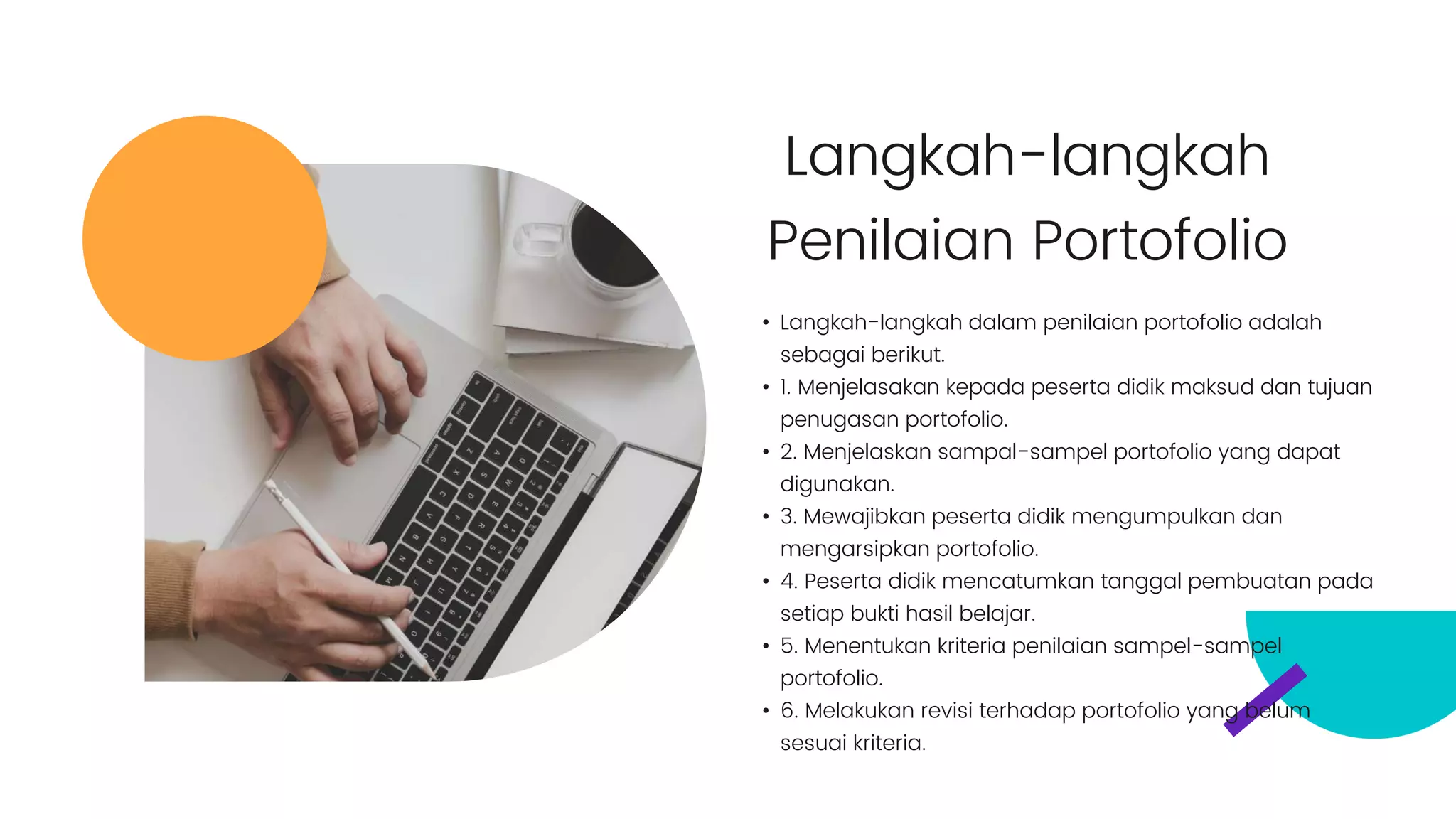 Langkah-langkah Penilaian Portofolio

• Langkah-langkah dalam penilaian portofolio adalah sebagai berikut.
• 1. Menjelasakan kepada peserta didik maksud dan tujuan penugasan portofolio.
• 2. Menjelaskan sampal-sampel portofolio yang dapat digunakan.
• 3. Mewajibkan peserta didik mengumpulkan dan mengarsipkan portofolio.
• 4. Peserta didik mencatumkan tanggal pembuatan pada setiap bukti hasil belajar.
• 5. Menentukan kriteria penilaian sampel-sampel portofolio.
• 6. Melakukan revisi terhadap portofolio yang belum sesuai kriteria.